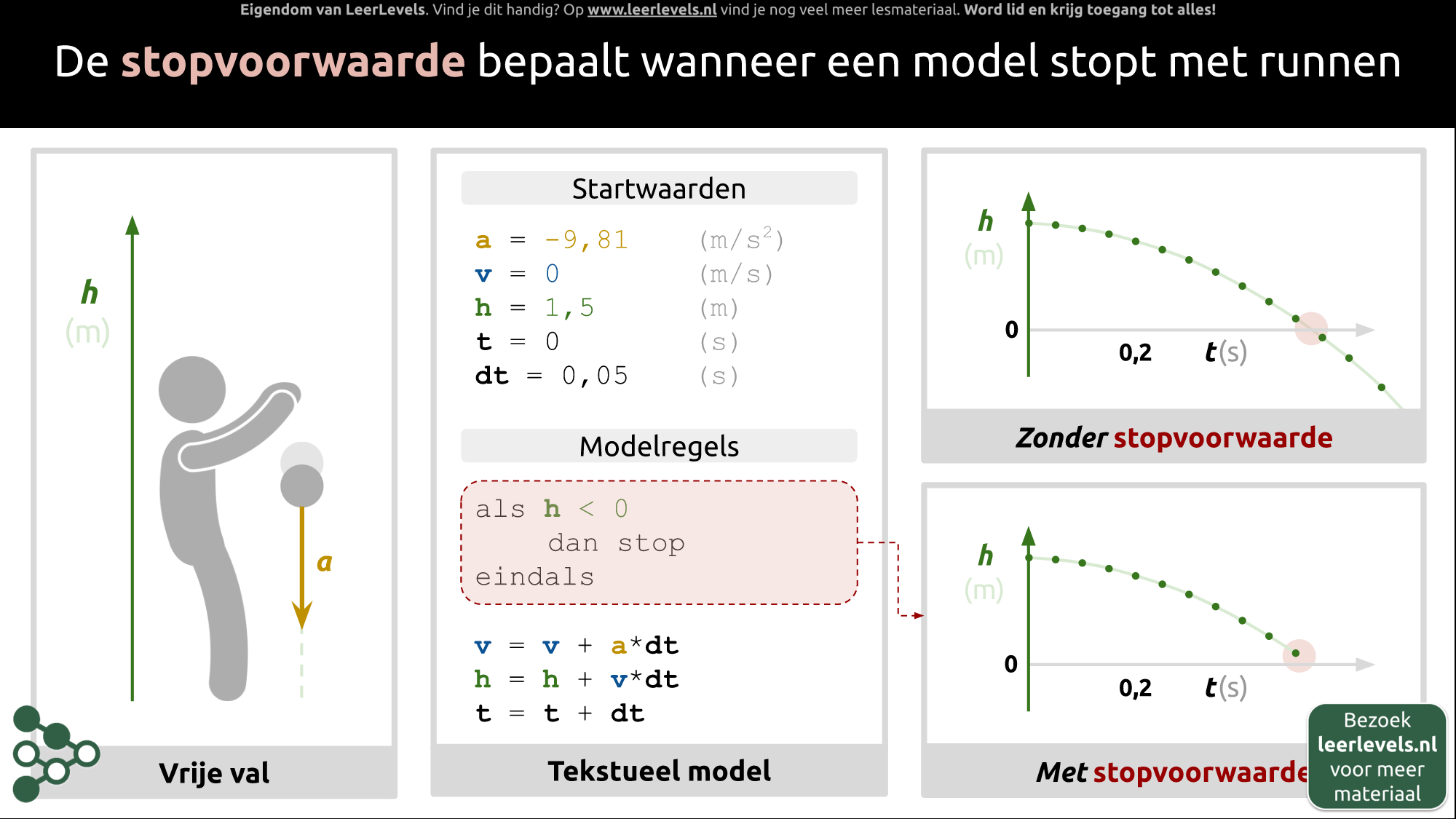 Eigendom van LeerLevels. Vind je dit handig? Op www.leerlevels.nl vind je nog veel meer lesmateriaal. Word lid en krijg toegang tot alles!

De stopvoorwaarde bepaalt wanneer een model stopt met runnen

h
(m)

a

Vrije val

Startwaarden

a = -9,81 (m/s$^2$)
v = 0 (m/s)
h = 1,5 (m)
t = 0 (s)
dt = 0,05 (s)

Modelregels

als h < 0
dan stop
eindals

v = v + a*dt
h = h + v*dt
t = t + dt

Tekstueel model

h
(m)
0
0,2
t(s)

Zonder stopvoorwaarde

h
(m)
0
0,2
t(s)

Met stopvoorwaarde

Bezoek leerlevels.nl voor meer materiaal